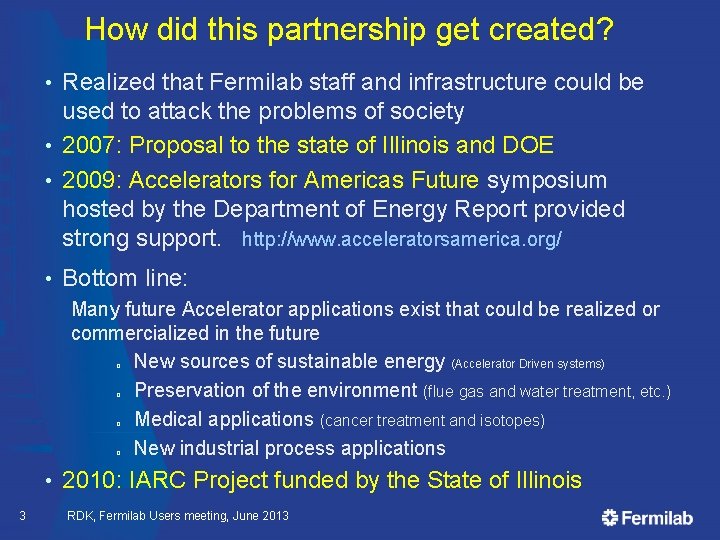 How did this partnership get created?

• Realized that Fermilab staff and infrastructure could be used to attack the problems of society

• 2007: Proposal to the state of Illinois and DOE

• 2009: Accelerators for Americas Future symposium hosted by the Department of Energy Report provided strong support. http://www.acceleratorsamerica.org/

• Bottom line:

Many future Accelerator applications exist that could be realized or commercialized in the future

▫ New sources of sustainable energy (Accelerator Driven systems)

▫ Preservation of the environment (flue gas and water treatment, etc.)

▫ Medical applications (cancer treatment and isotopes)

▫ New industrial process applications

• 2010: IARC Project funded by the State of Illinois

3 RDK, Fermilab Users meeting, June 2013

Fermilab